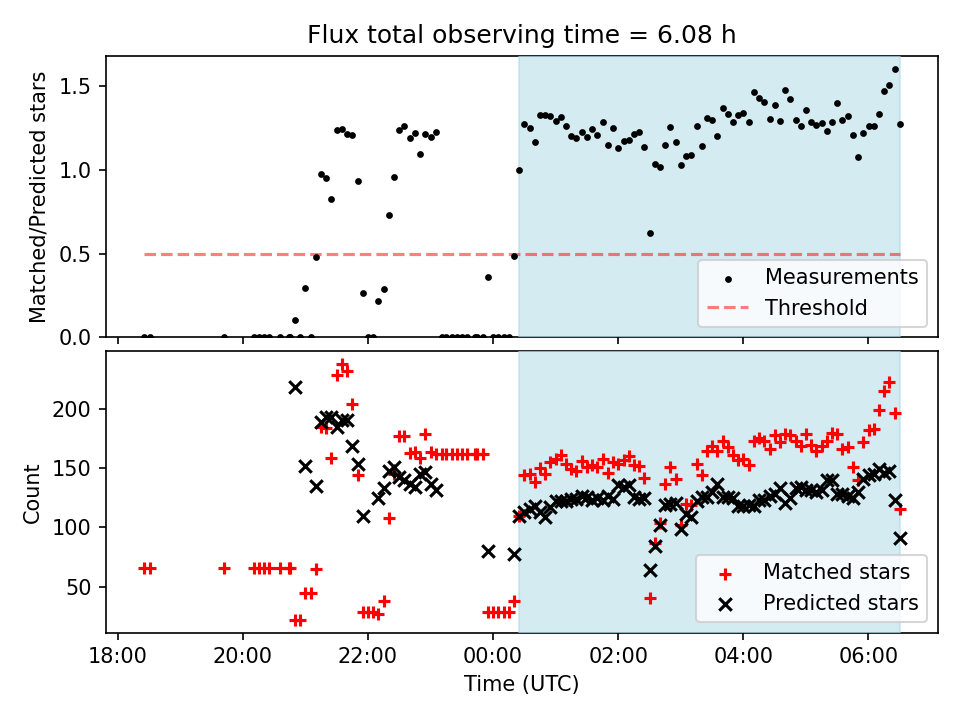 Flux total observing time = 6.08 h

Matched/Predicted stars

1.5
1.0
0.5
0.0

Measurements
Threshold

Count

200
150
100
50

Matched stars
Predicted stars

18:00
20:00
22:00
00:00
02:00
04:00
06:00

Time (UTC)